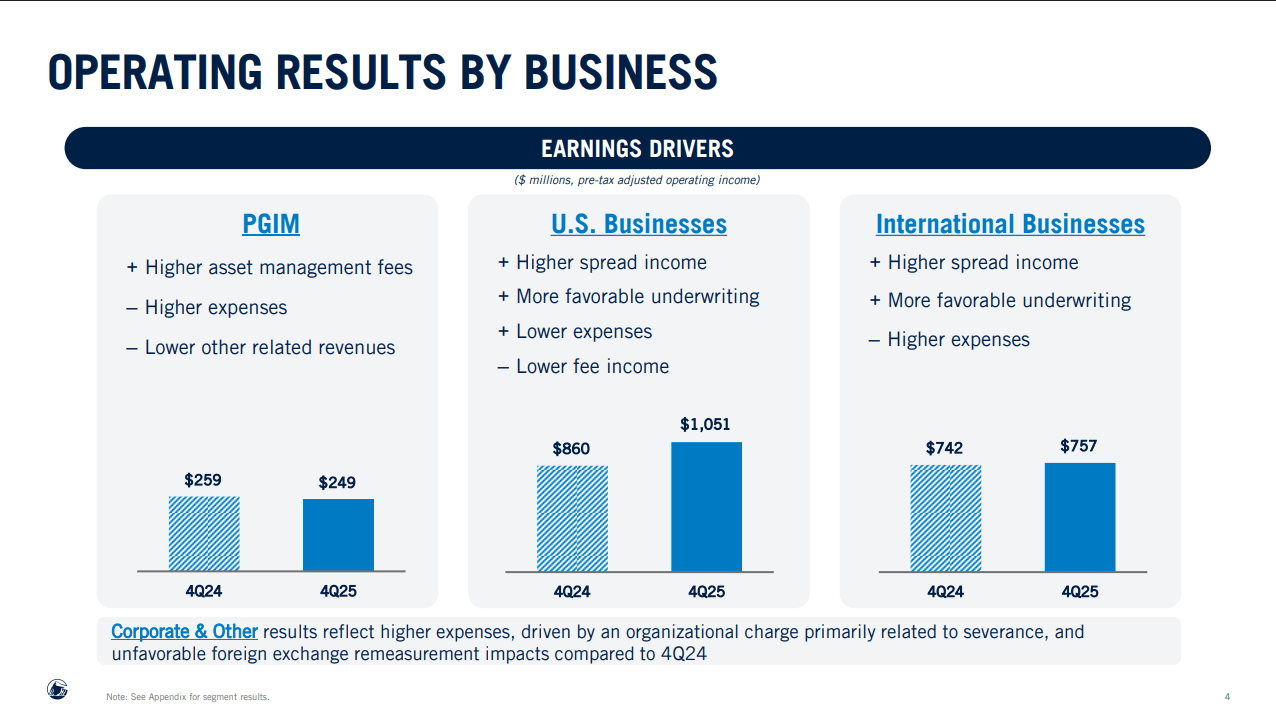 OPERATING RESULTS BY BUSINESS

EARNINGS DRIVERS

($ millions, pre-tax adjusted operating income)

PGIM

+ Higher asset management fees

– Higher expenses

– Lower other related revenues

$259 $249

4Q24 4Q25

U.S. Businesses

+ Higher spread income

+ More favorable underwriting

+ Lower expenses

– Lower fee income

$860 $1,051

4Q24 4Q25

International Businesses

+ Higher spread income

+ More favorable underwriting

– Higher expenses

$742 $757

4Q24 4Q25

Corporate & Other results reflect higher expenses, driven by an organizational charge primarily related to severance, and unfavorable foreign exchange remeasurement impacts compared to 4Q24

Note: See Appendix for segment results.

4